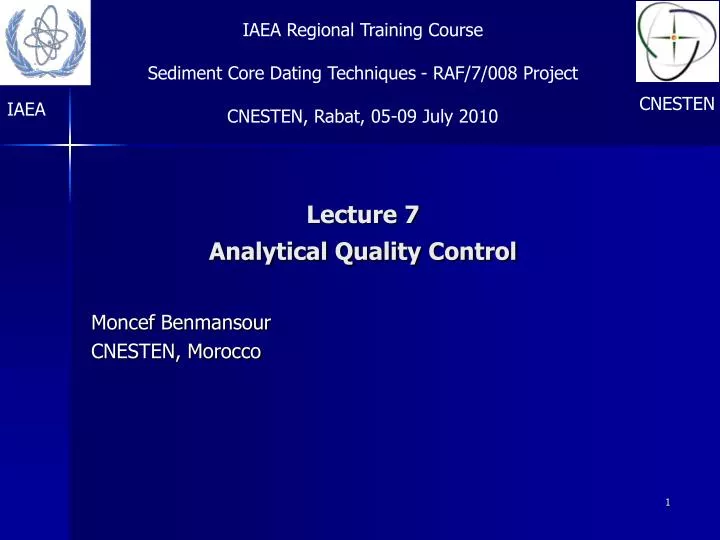 IAEA Regional Training Course

Sediment Core Dating Techniques - RAF/7/008 Project

CNESTEN, Rabat, 05-09 July 2010

IAEA

CNESTEN

Lecture 7
Analytical Quality Control

Moncef Benmansour
CNESTEN, Morocco

1